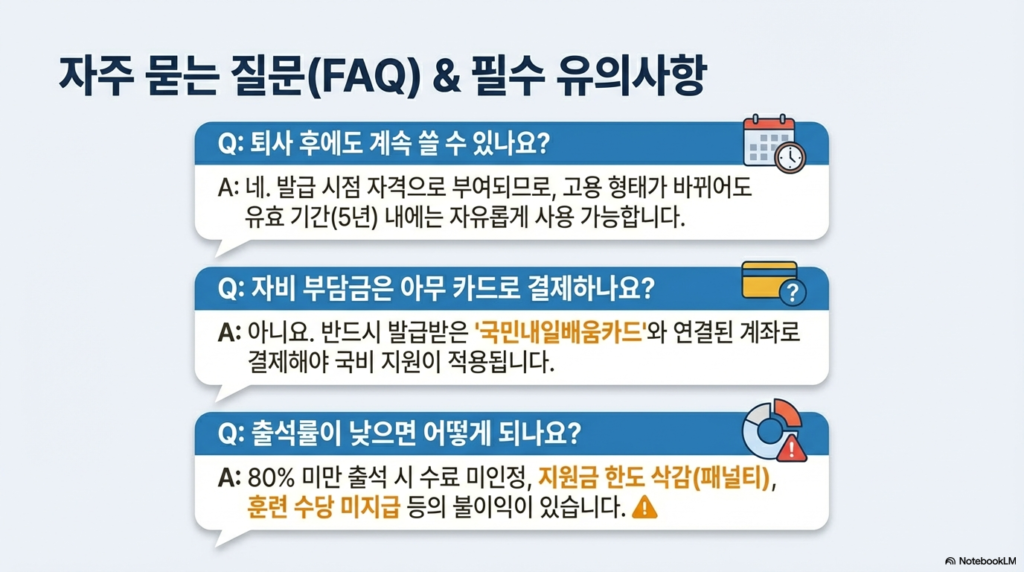 자주 묻는 질문(FAQ) & 필수 유의사항

Q: 퇴사 후에도 계속 쓸 수 있나요?

A: 네. 발급 시점 자격으로 부여되므로, 고용 형태가 바뀌어도 유효 기간(5년) 내에는 자유롭게 사용 가능합니다.

Q: 자비 부담금은 아무 카드로 결제하나요?

A: 아니요. 반드시 발급받은 '국민내일배움카드'와 연결된 계좌로 결제해야 국비 지원이 적용됩니다.

Q: 출석률이 낮으면 어떻게 되나요?

A: 80% 미만 출석 시 수료 미인정, 지원금 한도 삭감(패널티), 훈련 수당 미지급 등의 불이익이 있습니다.

NotebookLM